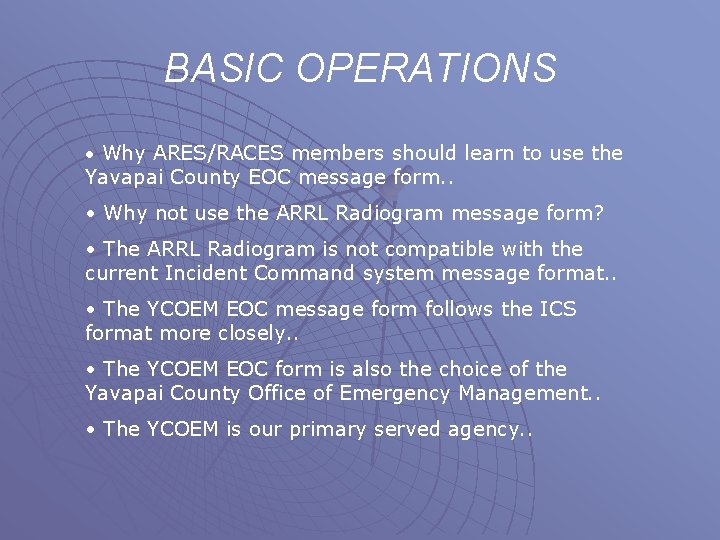 BASIC OPERATIONS

• Why ARES/RACES members should learn to use the Yavapai County EOC message form..

• Why not use the ARRL Radiogram message form?

• The ARRL Radiogram is not compatible with the current Incident Command system message format..

• The YCOEM EOC message form follows the ICS format more closely..

• The YCOEM EOC form is also the choice of the Yavapai County Office of Emergency Management..

• The YCOEM is our primary served agency..